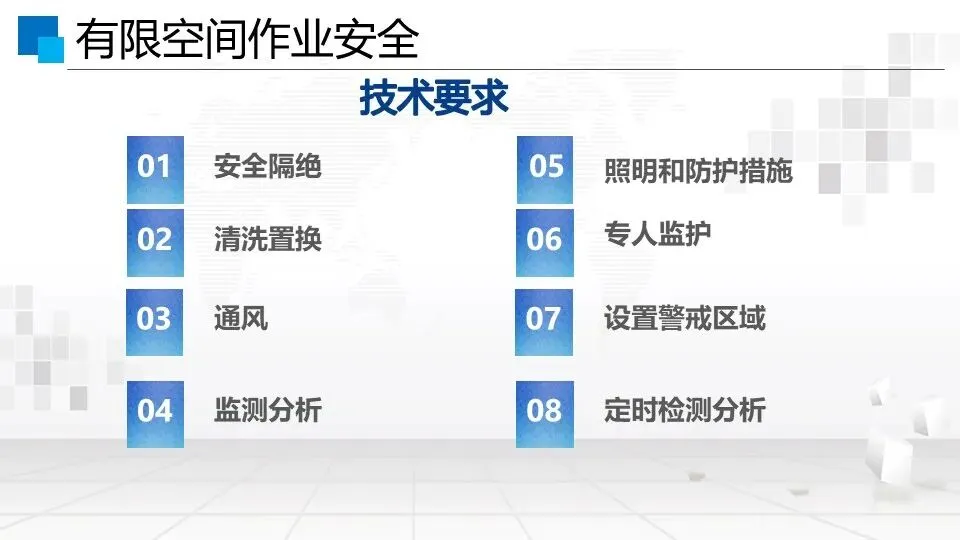 有限空间作业安全

技术要求

01 安全隔绝

02 清洗置换

03 通风

04 监测分析

05 照明和防护措施

06 专人监护

07 设置警戒区域

08 定时检测分析